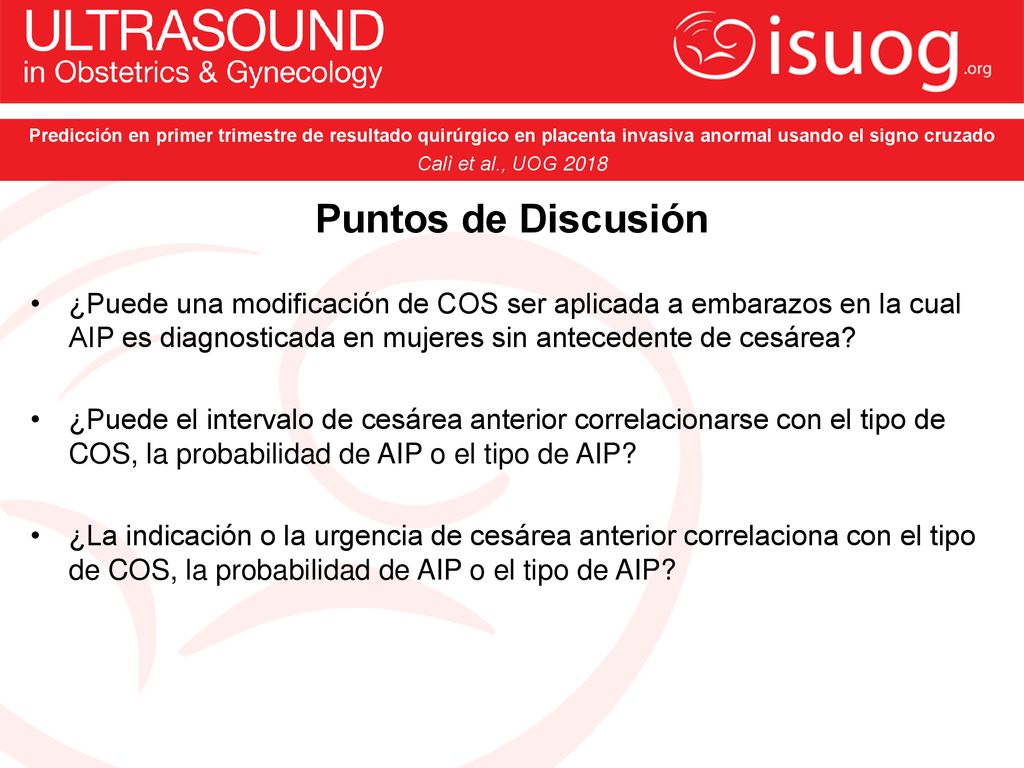 ULTRASOUND
in Obstetrics & Gynecology

isuog.org

Predicción en primer trimestre de resultado quirúrgico en placenta invasiva anormal usando el signo cruzado
Calì et al., UOG 2018

Puntos de Discusión

• ¿Puede una modificación de COS ser aplicada a embarazos en la cual AIP es diagnosticada en mujeres sin antecedente de cesárea?

• ¿Puede el intervalo de cesárea anterior correlacionarse con el tipo de COS, la probabilidad de AIP o el tipo de AIP?

• ¿La indicación o la urgencia de cesárea anterior correlaciona con el tipo de COS, la probabilidad de AIP o el tipo de AIP?